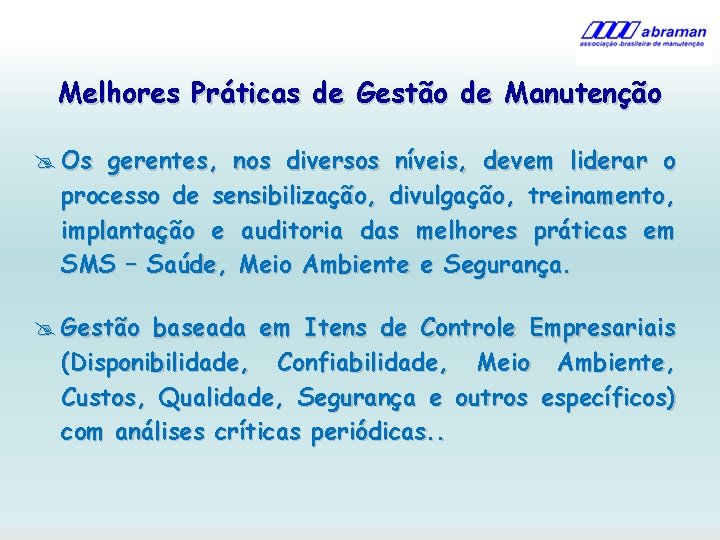 abraman
associação brasileira de manutenção

Melhores Práticas de Gestão de Manutenção

Os gerentes, nos diversos níveis, devem liderar o processo de sensibilização, divulgação, treinamento, implantação e auditoria das melhores práticas em SMS – Saúde, Meio Ambiente e Segurança.

Gestão baseada em Itens de Controle Empresariais (Disponibilidade, Confiabilidade, Meio Ambiente, Custos, Qualidade, Segurança e outros específicos) com análises críticas periódicas..